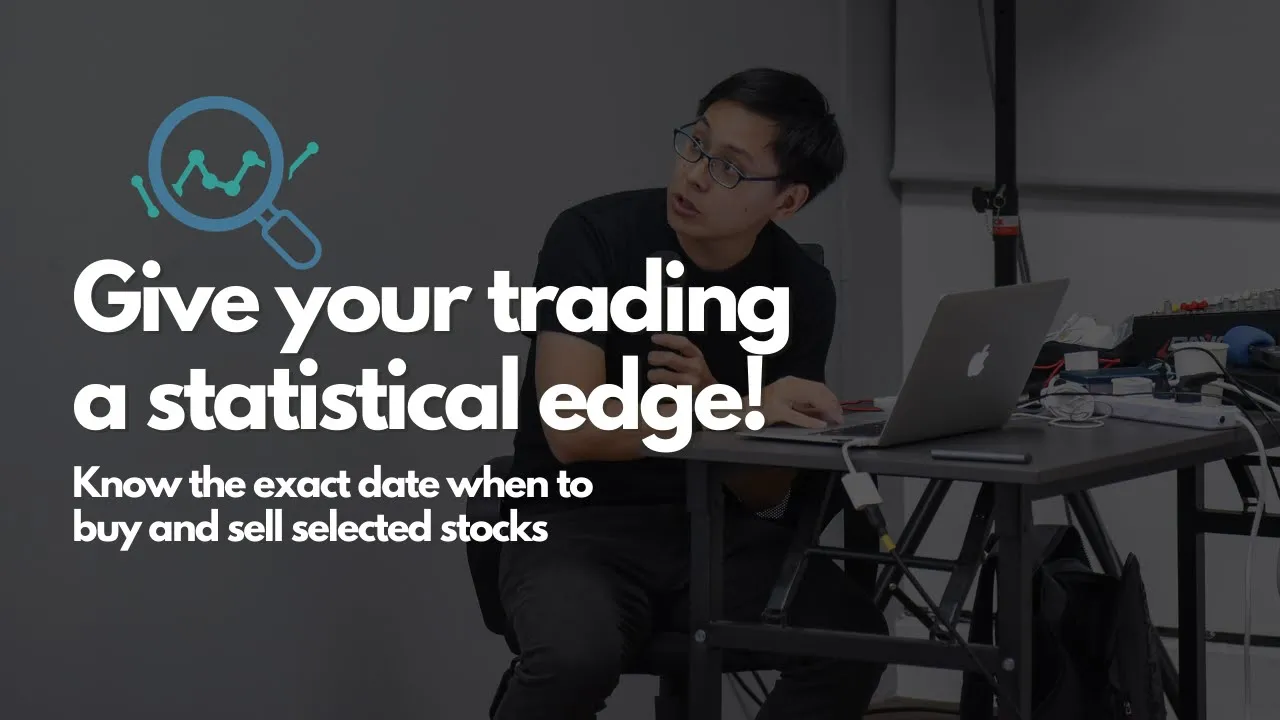 Give your trading a statistical edge!

Know the exact date when to buy and sell selected stocks